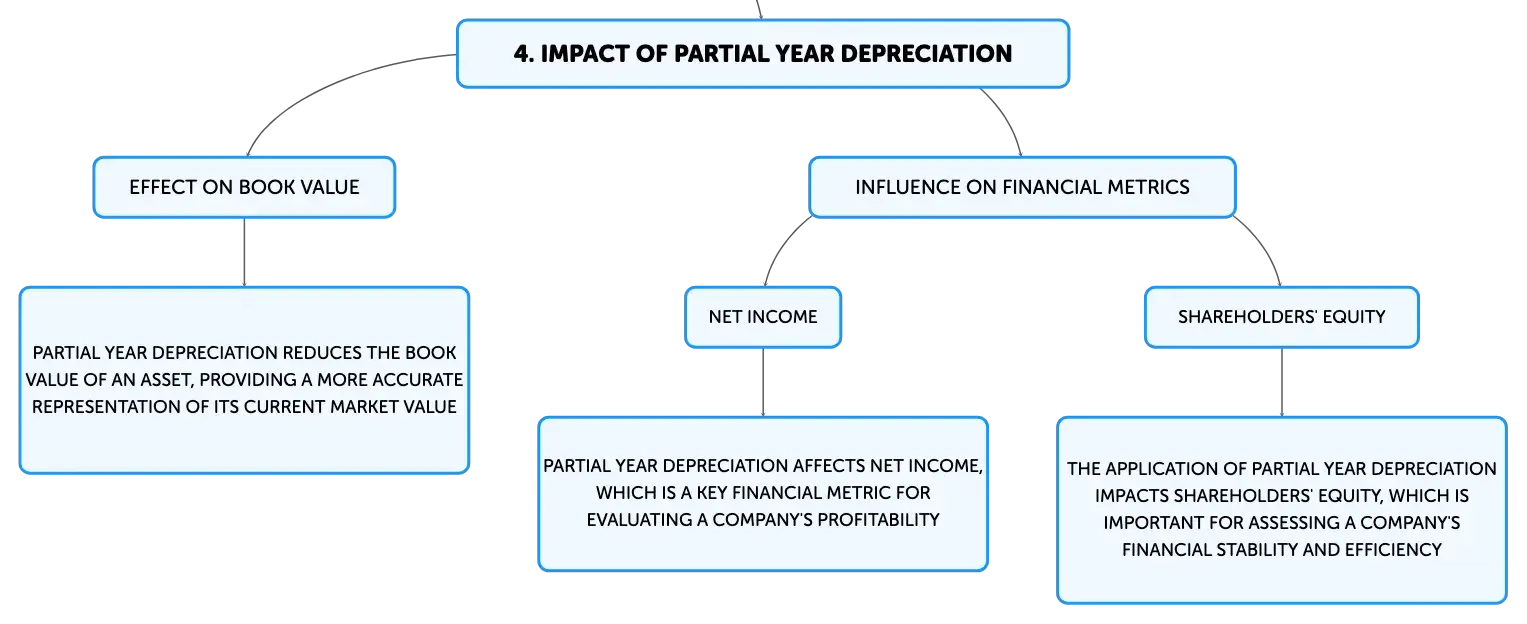 4. IMPACT OF PARTIAL YEAR DEPRECIATION

EFFECT ON BOOK VALUE

PARTIAL YEAR DEPRECIATION REDUCES THE BOOK VALUE OF AN ASSET, PROVIDING A MORE ACCURATE REPRESENTATION OF ITS CURRENT MARKET VALUE

INFLUENCE ON FINANCIAL METRICS

NET INCOME

PARTIAL YEAR DEPRECIATION AFFECTS NET INCOME, WHICH IS A KEY FINANCIAL METRIC FOR EVALUATING A COMPANY'S PROFITABILITY

SHAREHOLDERS' EQUITY

THE APPLICATION OF PARTIAL YEAR DEPRECIATION IMPACTS SHAREHOLDERS' EQUITY, WHICH IS IMPORTANT FOR ASSESSING A COMPANY'S FINANCIAL STABILITY AND EFFICIENCY